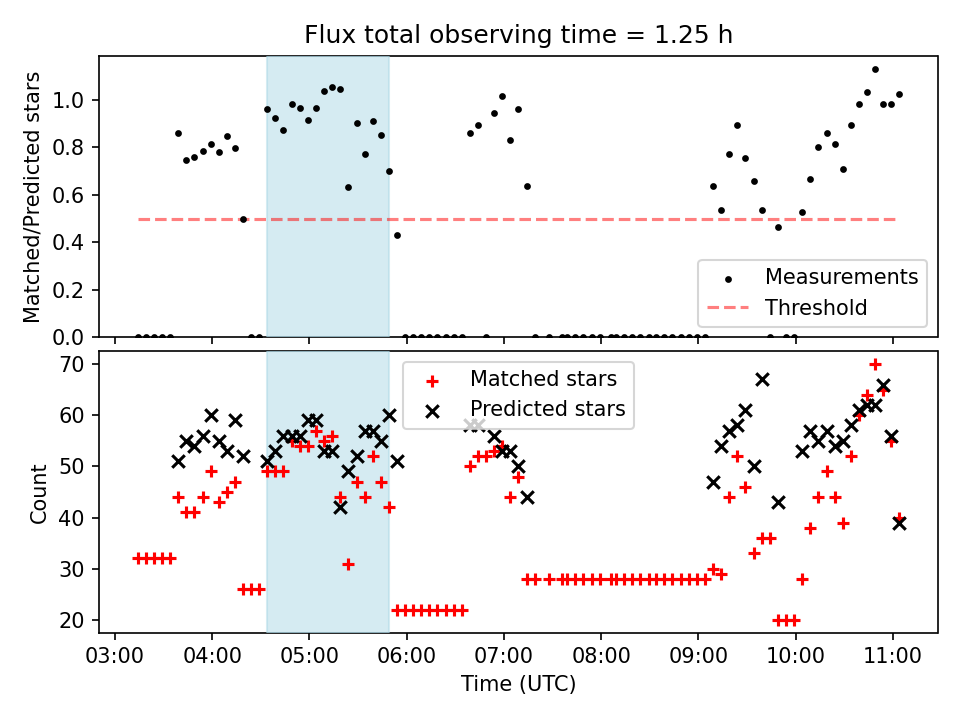 Flux total observing time = 1.25 h

Matched/Predicted stars

1.0
0.8
0.6
0.4
0.2
0.0

Measurements
Threshold

Count

70
60
50
40
30
20

Matched stars
Predicted stars

03:00
04:00
05:00
06:00
07:00
08:00
09:00
10:00
11:00

Time (UTC)